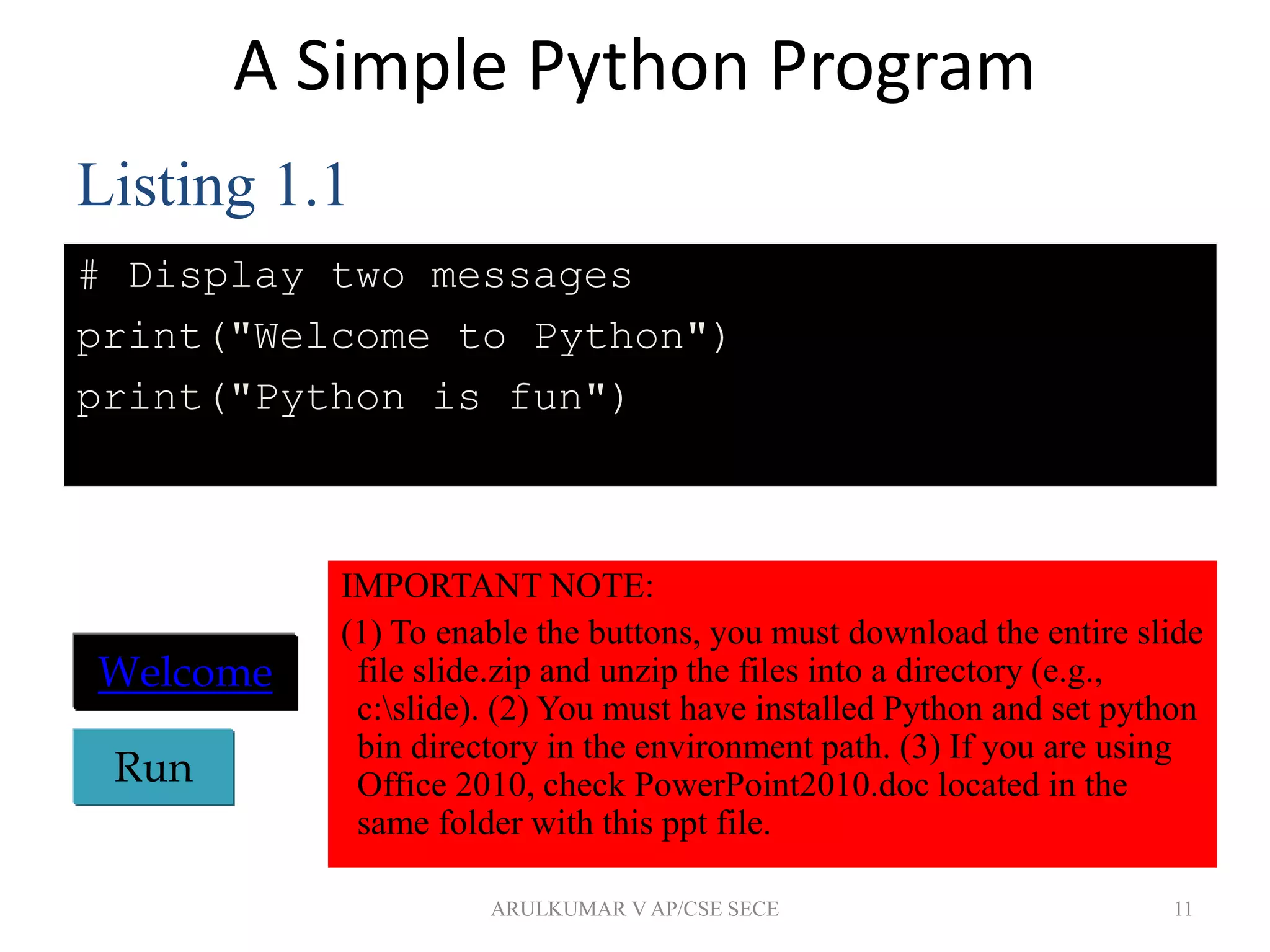 A Simple Python Program

Listing 1.1

# Display two messages
print("Welcome to Python")
print("Python is fun")

Welcome

Run

IMPORTANT NOTE:

(1) To enable the buttons, you must download the entire slide file slide.zip and unzip the files into a directory (e.g., c:\slide). (2) You must have installed Python and set python bin directory in the environment path. (3) If you are using Office 2010, check PowerPoint2010.doc located in the same folder with this ppt file.

ARULKUMAR V AP/CSE SECE

11